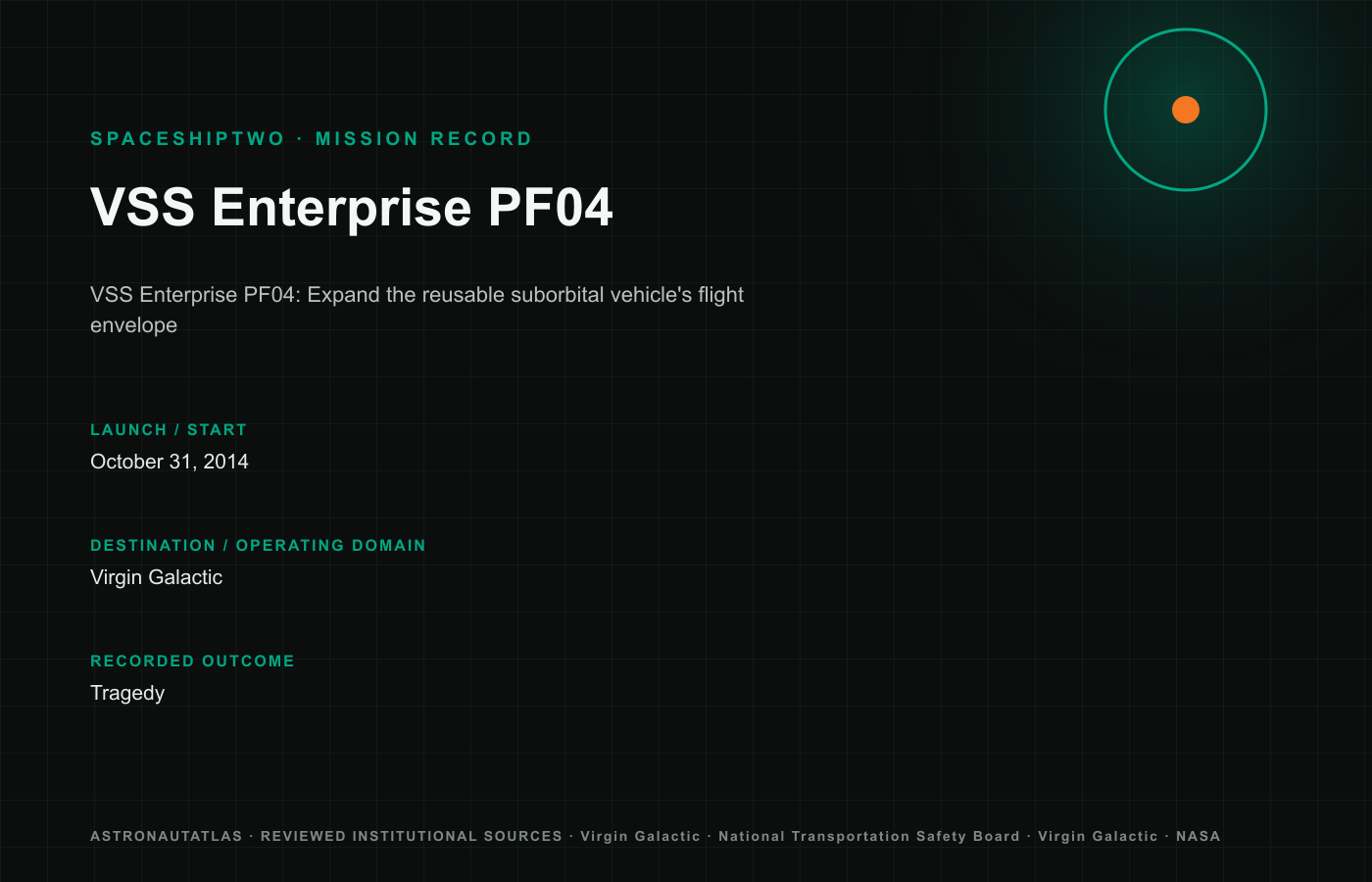 SPACESHIPTWO · MISSION RECORD

VSS Enterprise PF04

VSS Enterprise PF04: Expand the reusable suborbital vehicle's flight envelope

LAUNCH / START

October 31, 2014

DESTINATION / OPERATING DOMAIN

Virgin Galactic

RECORDED OUTCOME

Tragedy

ASTRONAUTATLAS · REVIEWED INSTITUTIONAL SOURCES · Virgin Galactic · National Transportation Safety Board · Virgin Galactic · NASA